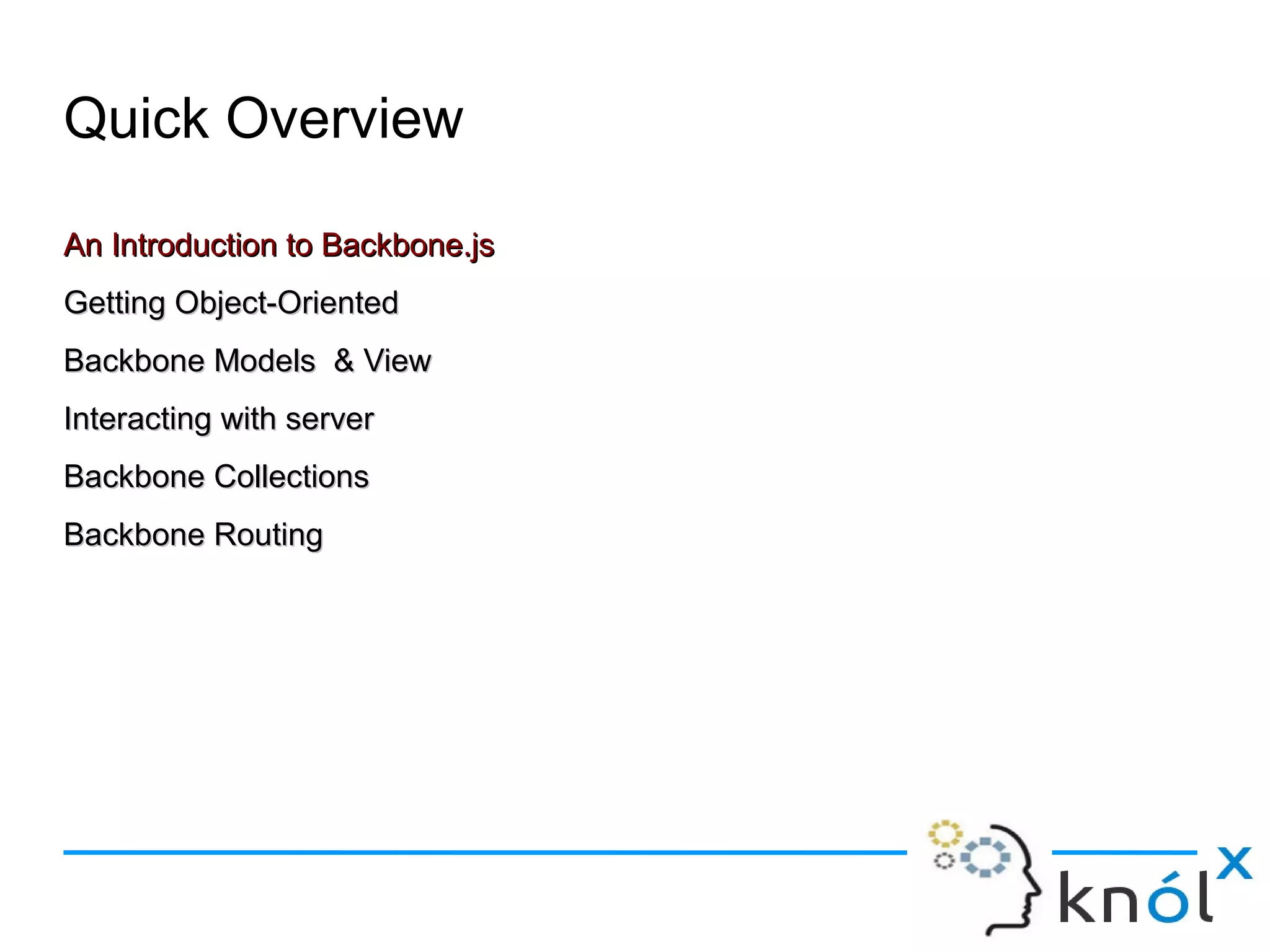 Quick Overview

An Introduction to Backbone.js

Getting Object-Oriented

Backbone Models & View

Interacting with server

Backbone Collections

Backbone Routing

knólx